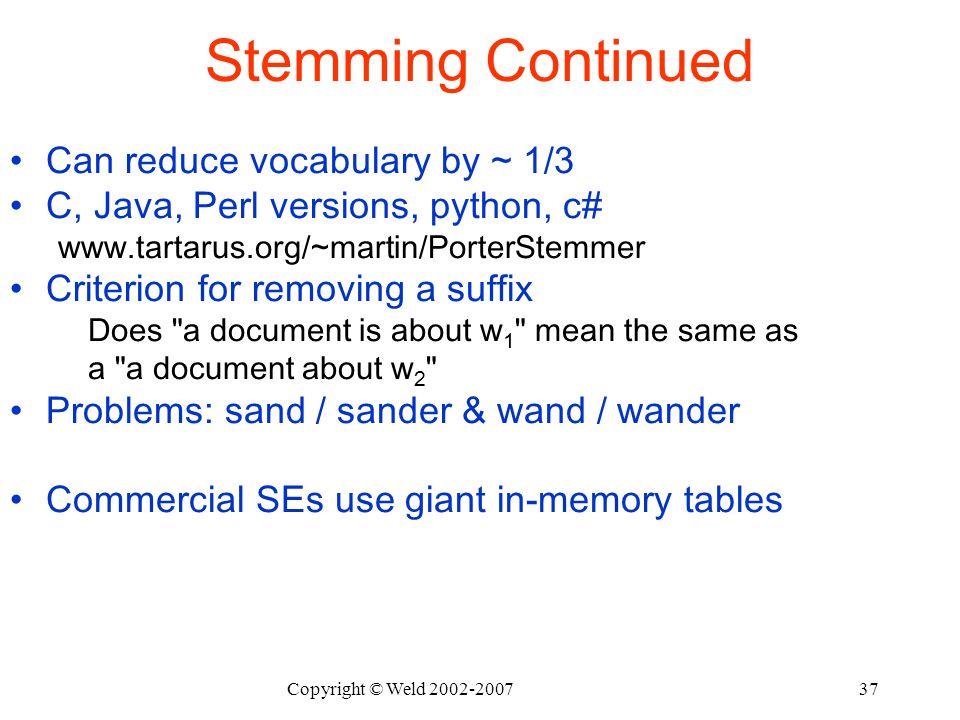 Stemming Continued

• Can reduce vocabulary by ~ 1/3
• C, Java, Perl versions, python, c#
www.tartarus.org/~martin/PorterStemmer
• Criterion for removing a suffix
Does "a document is about $w_1$" mean the same as a "a document about $w_2$"
• Problems: sand / sander & wand / wander

• Commercial SEs use giant in-memory tables

Copyright © Weld 2002-2007

37